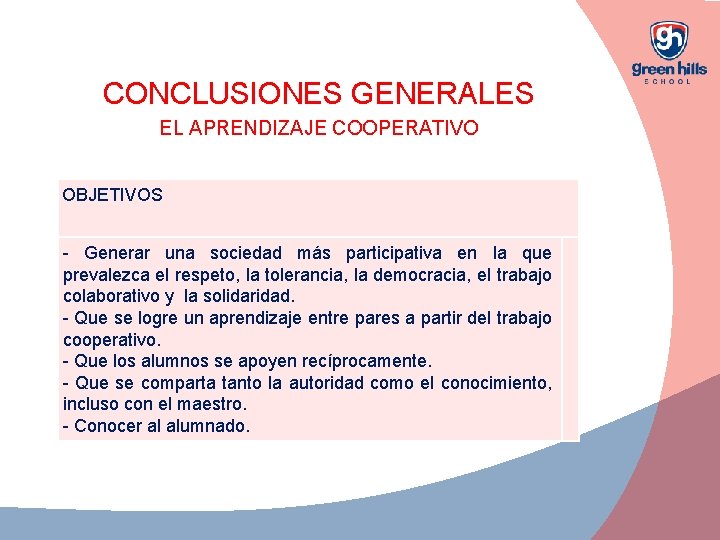 gh
green hills
SCHOOL

CONCLUSIONES GENERALES
EL APRENDIZAJE COOPERATIVO

OBJETIVOS

- Generar una sociedad más participativa en la que prevalezca el respeto, la tolerancia, la democracia, el trabajo colaborativo y la solidaridad.
- Que se logre un aprendizaje entre pares a partir del trabajo cooperativo.
- Que los alumnos se apoyen recíprocamente.
- Que se comparta tanto la autoridad como el conocimiento, incluso con el maestro.
- Conocer al alumnado.